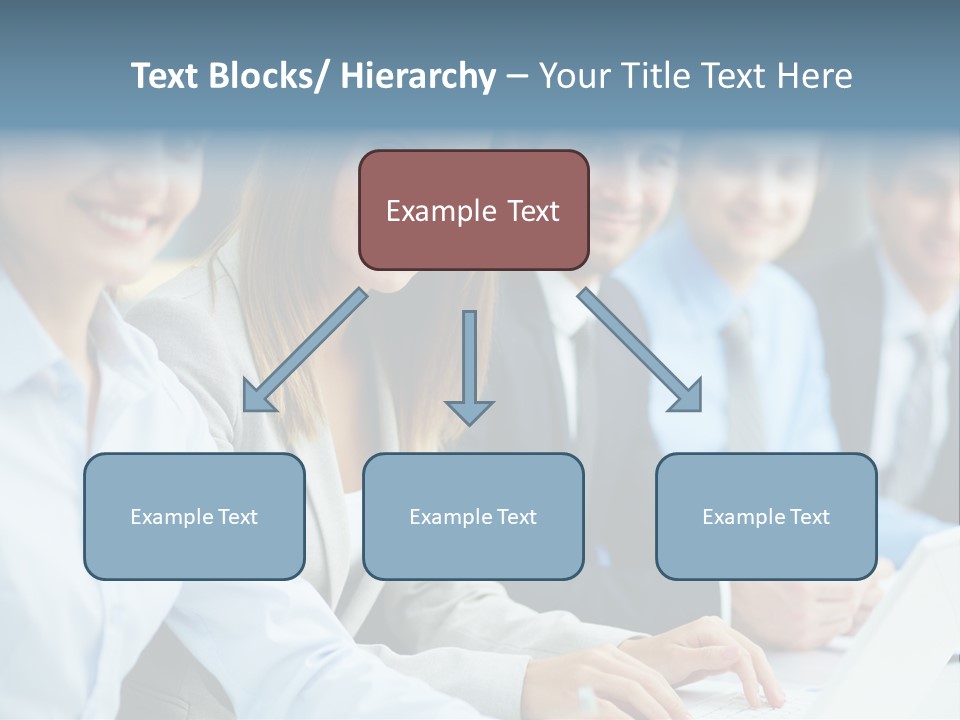 Text Blocks/ Hierarchy – Your Title Text Here

Example Text

Example Text

Example Text

Example Text